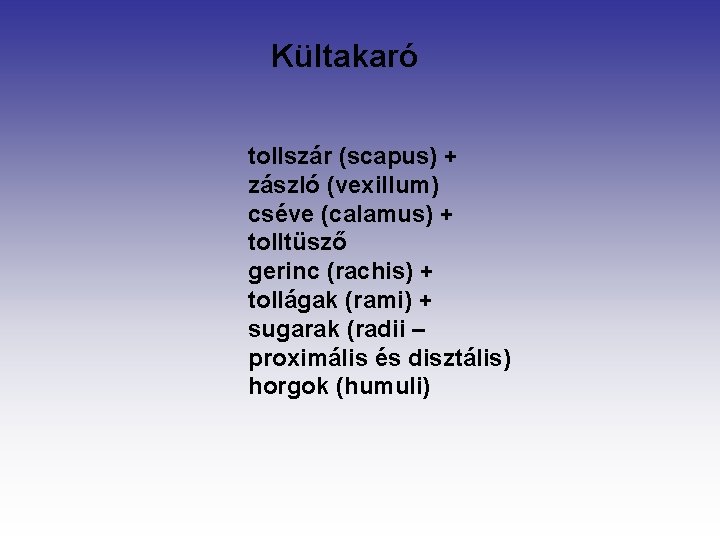 Kültakaró

tollszár (scapus) +
zászló (vexillum)
cséve (calamus) +
tolltüsző
gerinc (rachis) +
tollágak (rami) +
sugarak (radii – proximális és disztális)
horgok (humuli)